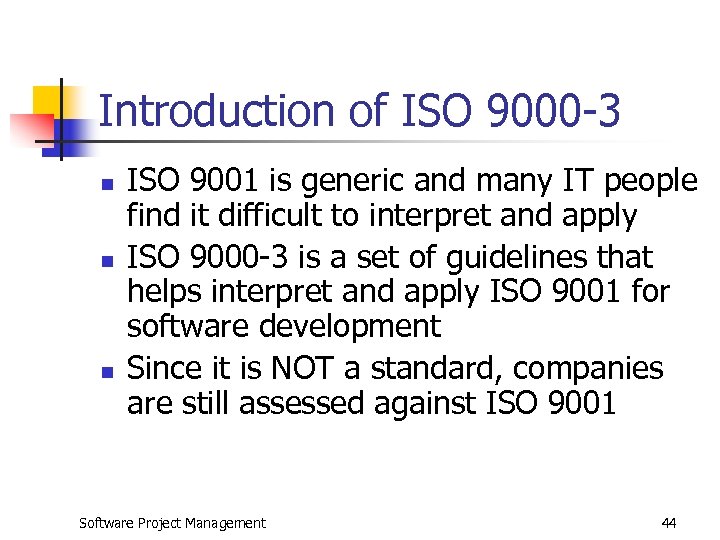 Introduction of ISO 9000-3

- ISO 9001 is generic and many IT people find it difficult to interpret and apply
- ISO 9000-3 is a set of guidelines that helps interpret and apply ISO 9001 for software development
- Since it is NOT a standard, companies are still assessed against ISO 9001

Software Project Management

44